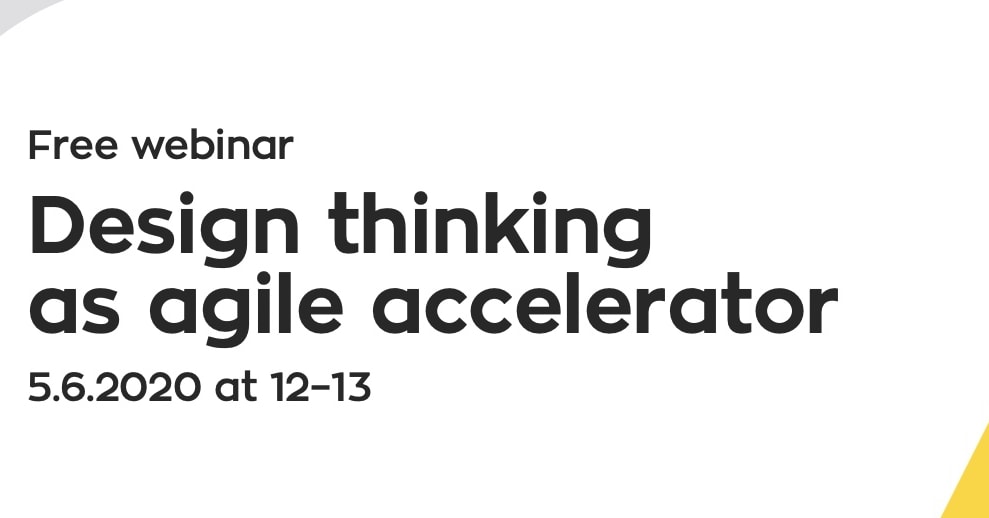 Free webinar

Design thinking as agile accelerator

5.6.2020 at 12–13